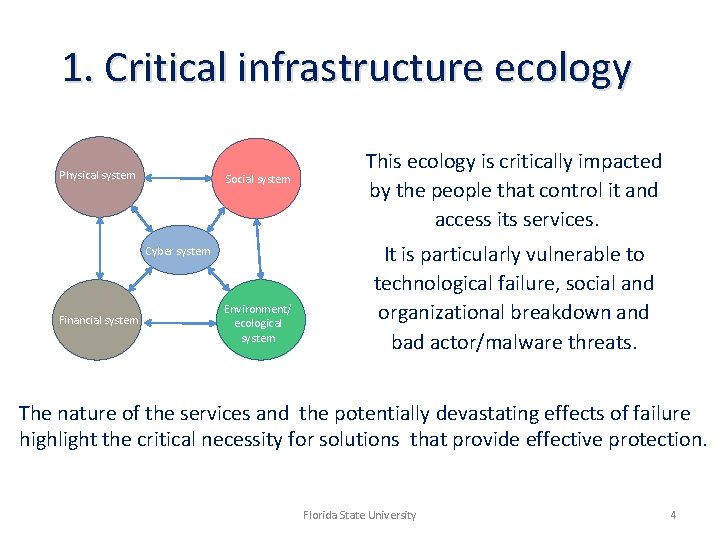 1. Critical infrastructure ecology

Physical system

Social system

Cyber system

Financial system

Environment/ ecological system

This ecology is critically impacted by the people that control it and access its services.

It is particularly vulnerable to technological failure, social and organizational breakdown and bad actor/malware threats.

The nature of the services and the potentially devastating effects of failure highlight the critical necessity for solutions that provide effective protection.

Florida State University

4